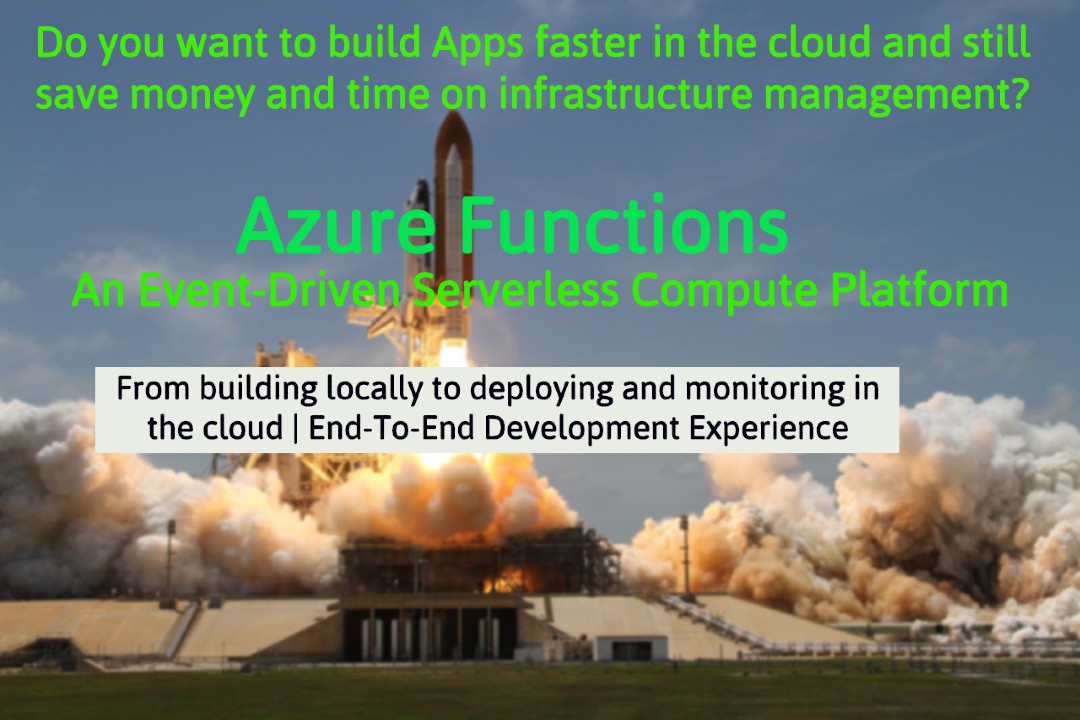 Do you want to build Apps faster in the cloud and still save money and time on infrastructure management?

Azure Functions
An Event-Driven Serverless Compute Platform

From building locally to deploying and monitoring in the cloud | End-To-End Development Experience